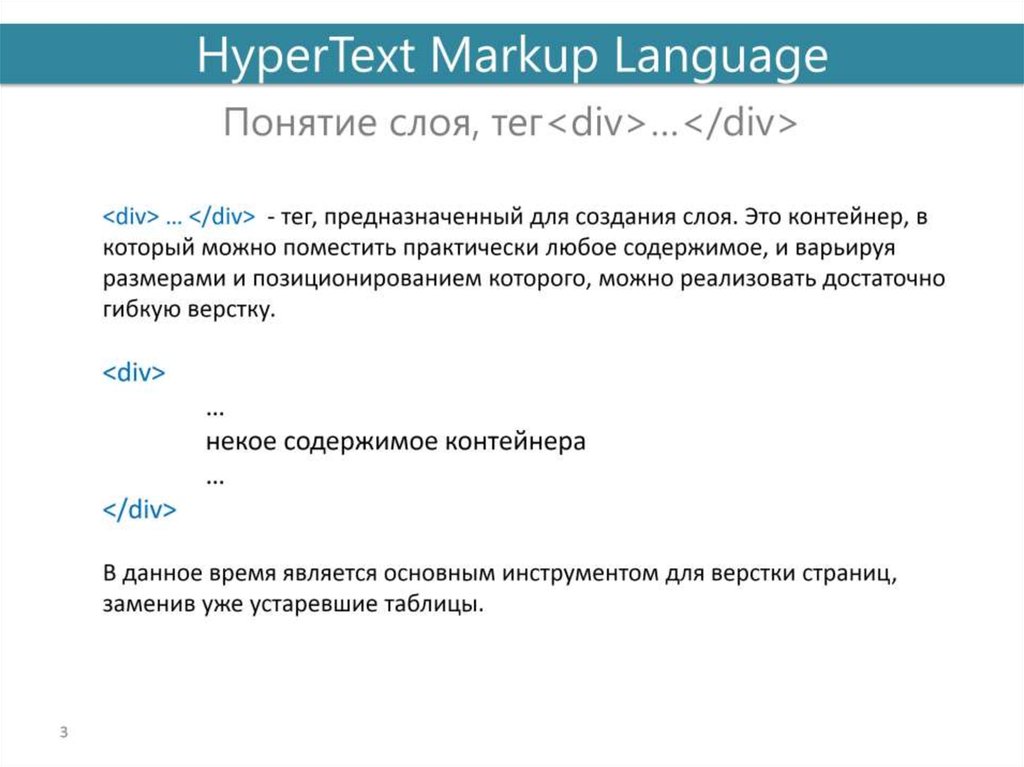 HyperText Markup Language

Понятие слоя, тег<div>…</div>

<div> … </div> - тег, предназначенный для создания слоя. Это контейнер, в который можно поместить практически любое содержимое, и варьируя размерами и позиционированием которого, можно реализовать достаточно гибкую верстку.

<div>
…
некое содержимое контейнера
…
</div>

В данное время является основным инструментом для верстки страниц, заменив уже устаревшие таблицы.

3